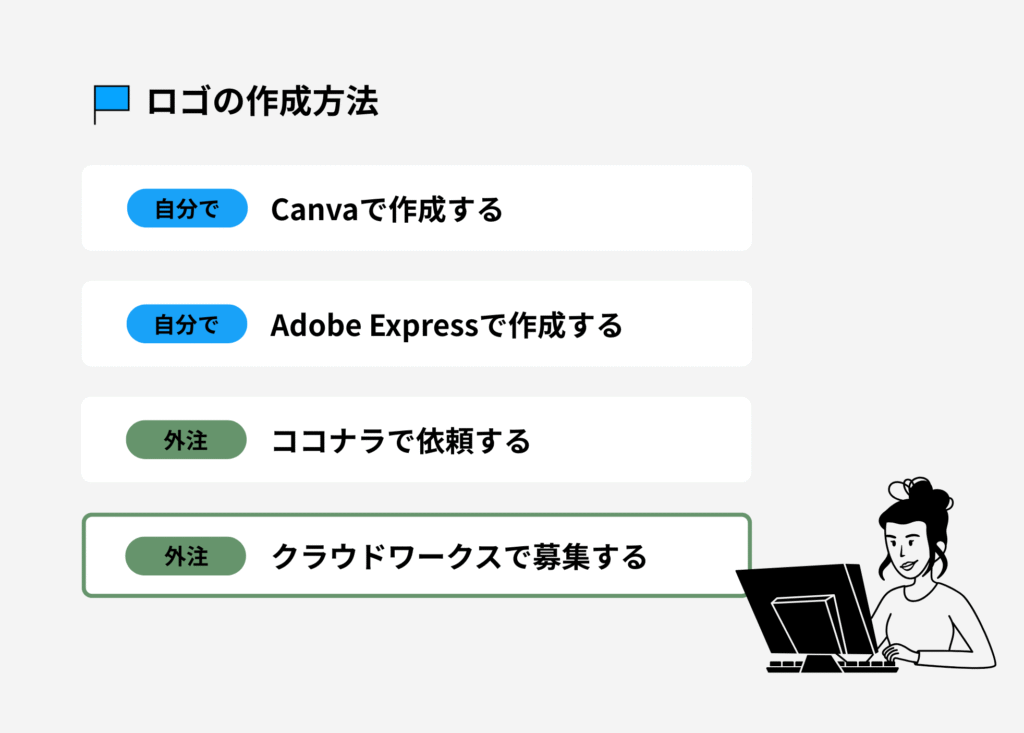 ロゴの作成方法

自分で Canvaで作成する

自分で Adobe Expressで作成する

外注 ココナラで依頼する

外注 クラウドワークスで募集する